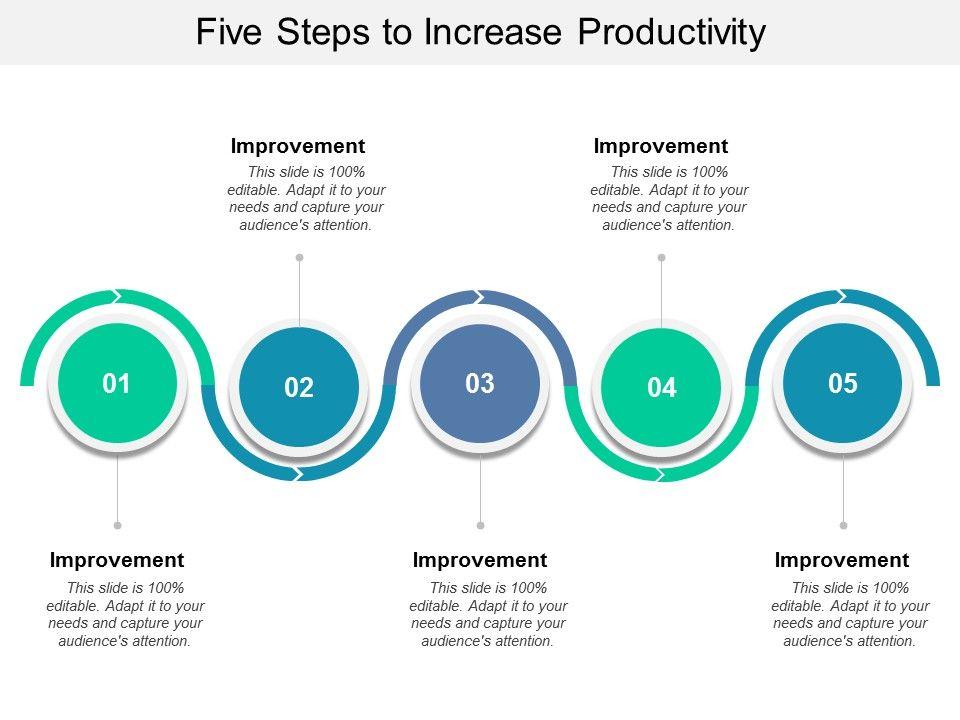 Five Steps to Increase Productivity

Improvement
This slide is 100% editable. Adapt it to your needs and capture your audience's attention.

Improvement
This slide is 100% editable. Adapt it to your needs and capture your audience's attention.

01

02

03

04

05

Improvement
This slide is 100% editable. Adapt it to your needs and capture your audience's attention.

Improvement
This slide is 100% editable. Adapt it to your needs and capture your audience's attention.

Improvement
This slide is 100% editable. Adapt it to your needs and capture your audience's attention.